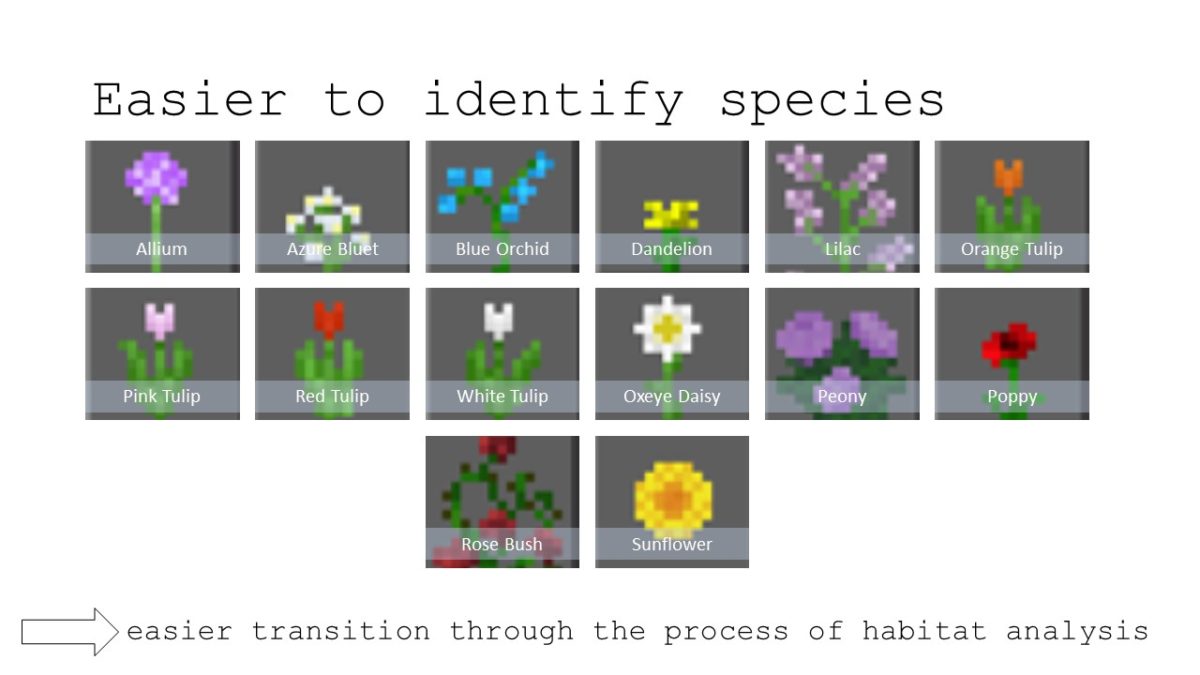 Easier to identify species

Allium
Azure Bluet
Blue Orchid
Dandelion
Lilac
Orange Tulip
Pink Tulip
Red Tulip
White Tulip
Oxeye Daisy
Peony
Poppy
Rose Bush
Sunflower

easier transition through the process of habitat analysis